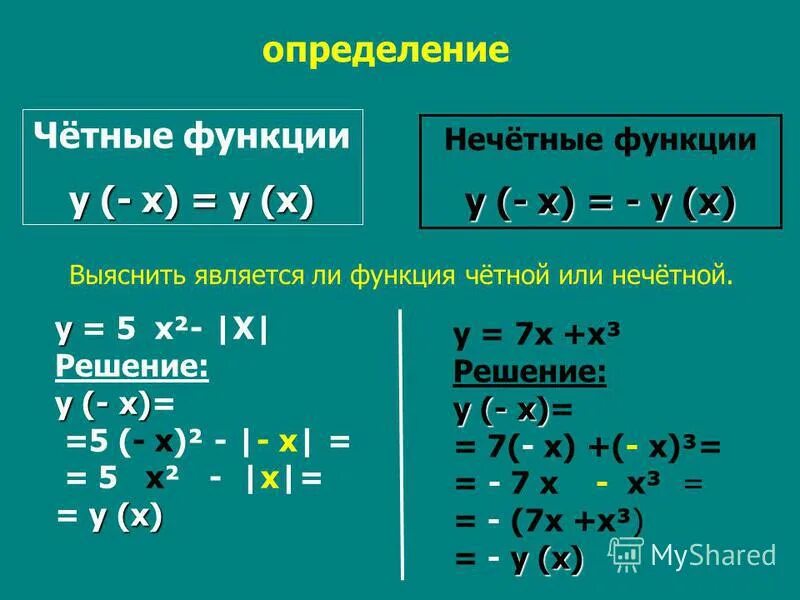 определение

Чётные функции

$y(-x) = y(x)$

Нечётные функции

$y(-x) = -y(x)$

Выяснить является ли функция чётной или нечётной.

$y = 5x^2 - |X|$
Решение:
$y(-x) =$
$= 5(-x)^2 - |-x| =$
$= 5x^2 - |x| =$
$= y(x)$

$y = 7x + x^3$
Решение:
$y(-x) =$
$= 7(-x) + (-x)^3 =$
$= -7x - x^3 =$
$= -(7x + x^3)$
$= -y(x)$

MyShared